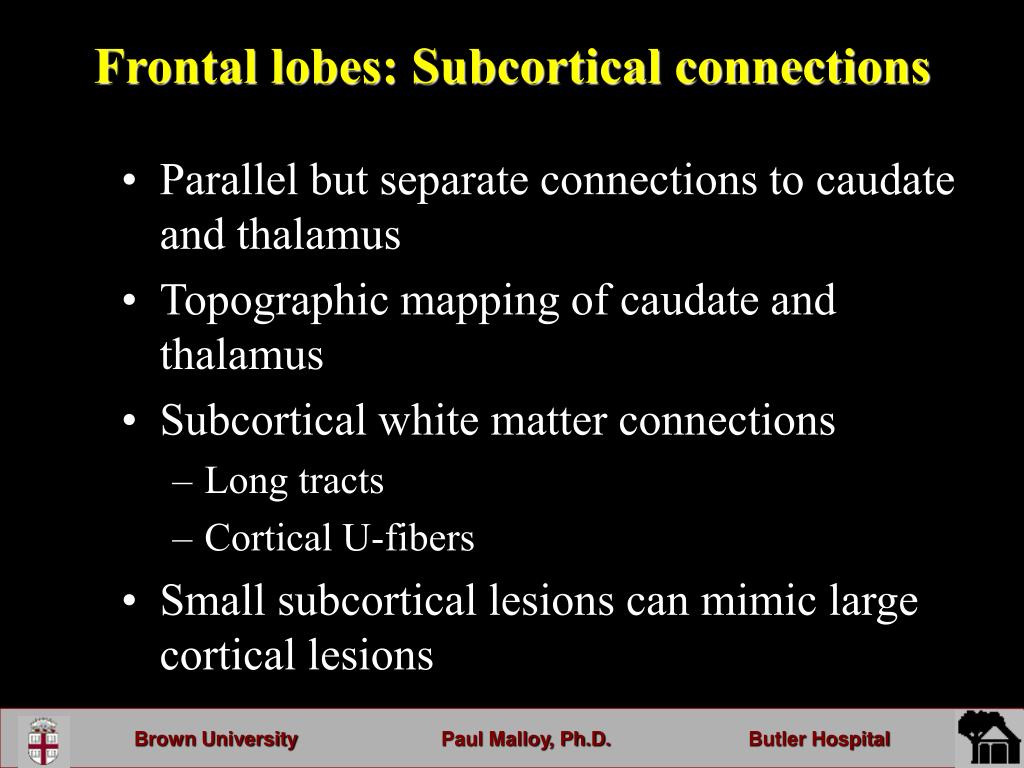 Frontal lobes: Subcortical connections

• Parallel but separate connections to caudate and thalamus
• Topographic mapping of caudate and thalamus
• Subcortical white matter connections
– Long tracts
– Cortical U-fibers
• Small subcortical lesions can mimic large cortical lesions

Brown University Paul Malloy, Ph.D. Butler Hospital